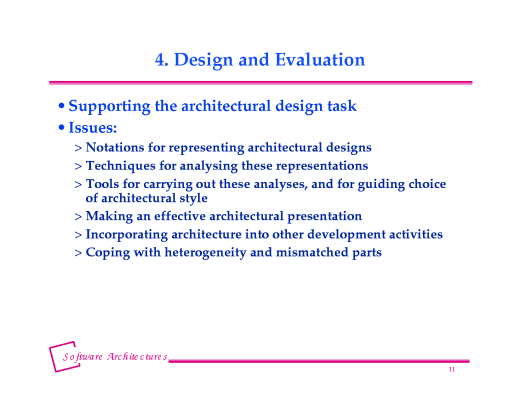 4. Design and Evaluation

• Supporting the architectural design task
• Issues:
> Notations for representing architectural designs
> Techniques for analysing these representations
> Tools for carrying out these analyses, and for guiding choice of architectural style
> Making an effective architectural presentation
> Incorporating architecture into other development activities
> Coping with heterogeneity and mismatched parts

Software Architectures

11